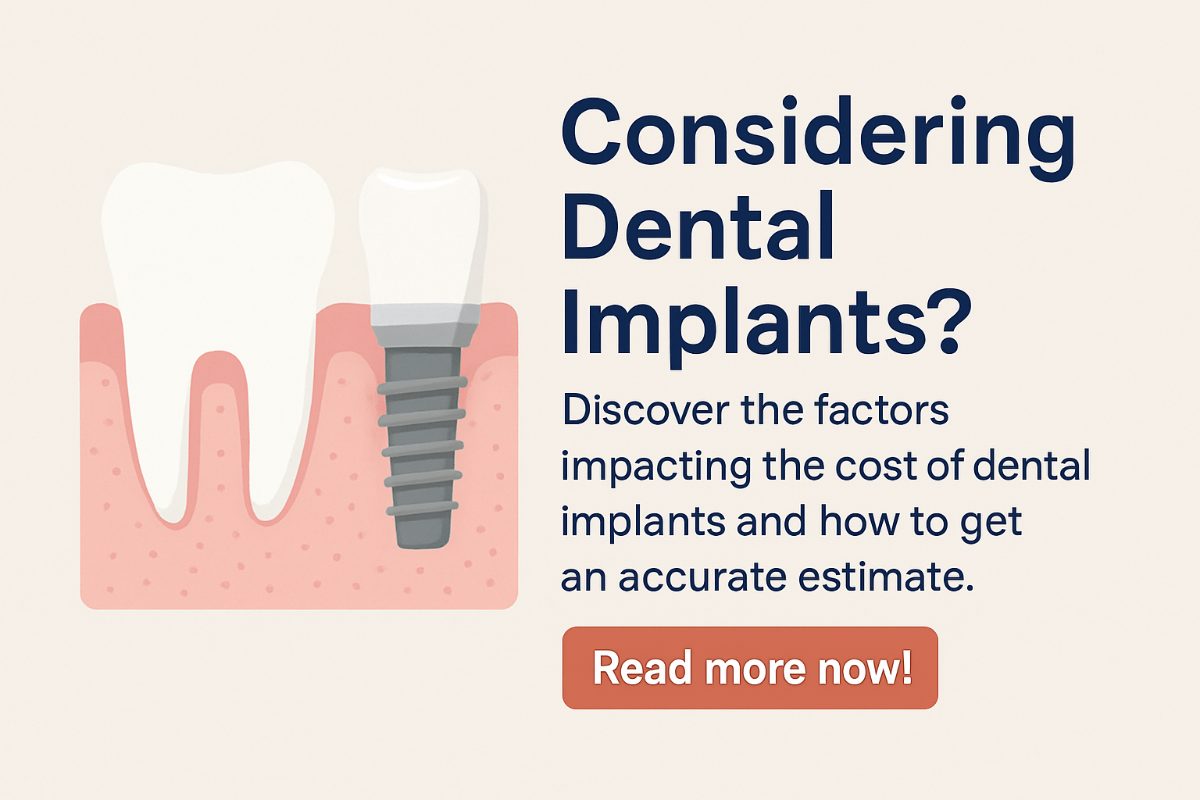 Considering Dental Implants?

Discover the factors impacting the cost of dental implants and how to get an accurate estimate.

Read more now!